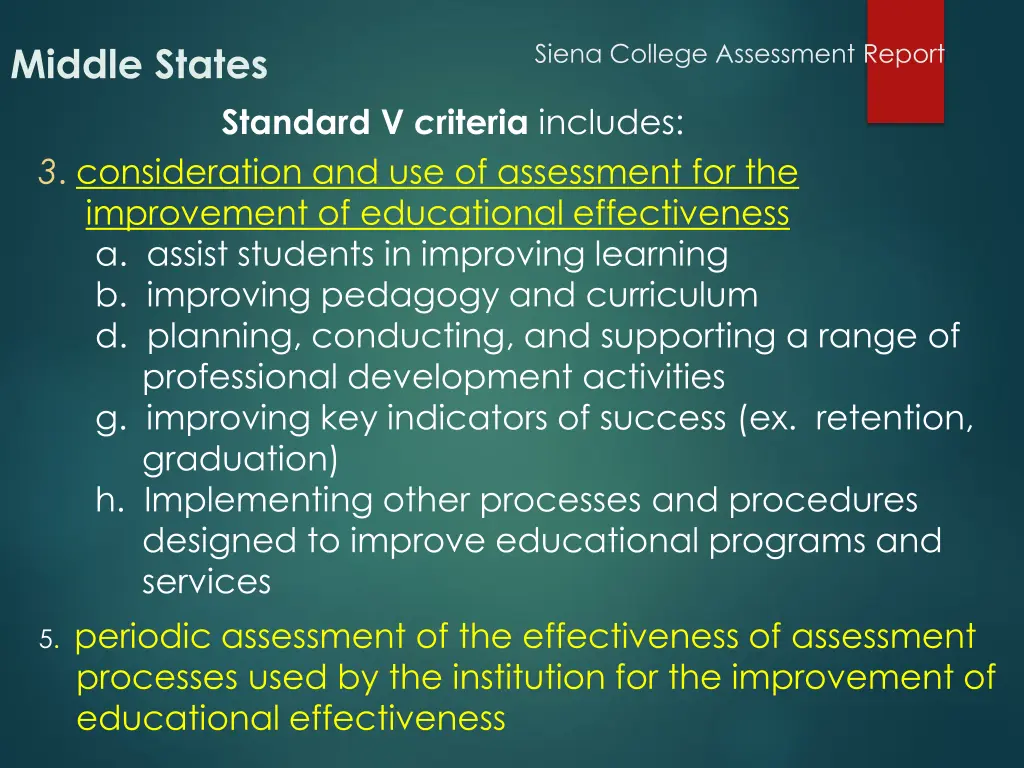 Middle States

Siena College Assessment Report

Standard V criteria includes:

3. consideration and use of assessment for the improvement of educational effectiveness
a. assist students in improving learning
b. improving pedagogy and curriculum
d. planning, conducting, and supporting a range of professional development activities
g. improving key indicators of success (ex. retention, graduation)
h. Implementing other processes and procedures designed to improve educational programs and services

5. periodic assessment of the effectiveness of assessment processes used by the institution for the improvement of educational effectiveness